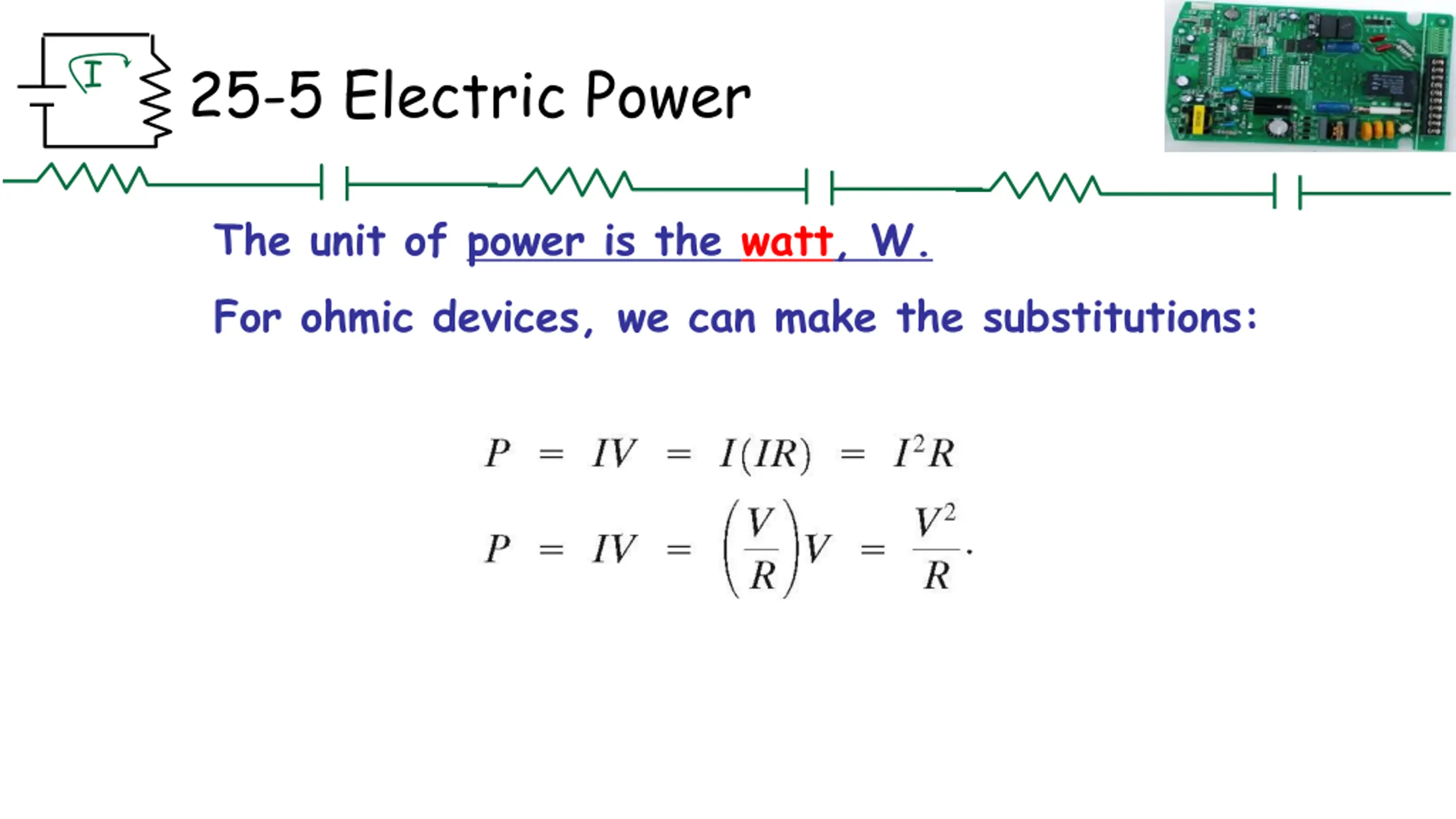 I

25-5 Electric Power

The unit of power is the watt, W.

For ohmic devices, we can make the substitutions:

$P = IV = I(IR) = I^2R$

$P = IV = \left(\frac{V}{R}\right)V = \frac{V^2}{R}.$